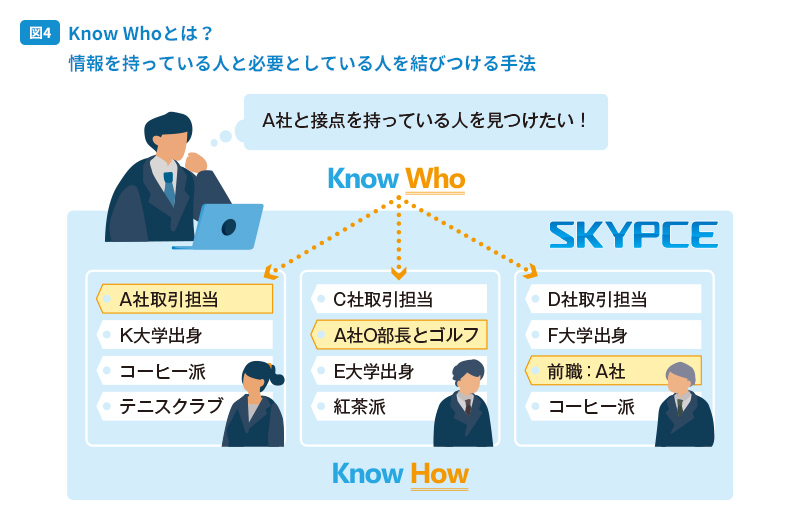 図4 Know Whoとは？
情報を持っている人と必要としている人を結びつける手法

A社と接点を持っている人を見つけたい！

Know Who

SKYPCE

A社取引担当
K大学出身
コーヒー派
テニスクラブ

C社取引担当
A社O部長とゴルフ
E大学出身
紅茶派

D社取引担当
F大学出身
前職：A社
コーヒー派

Know How